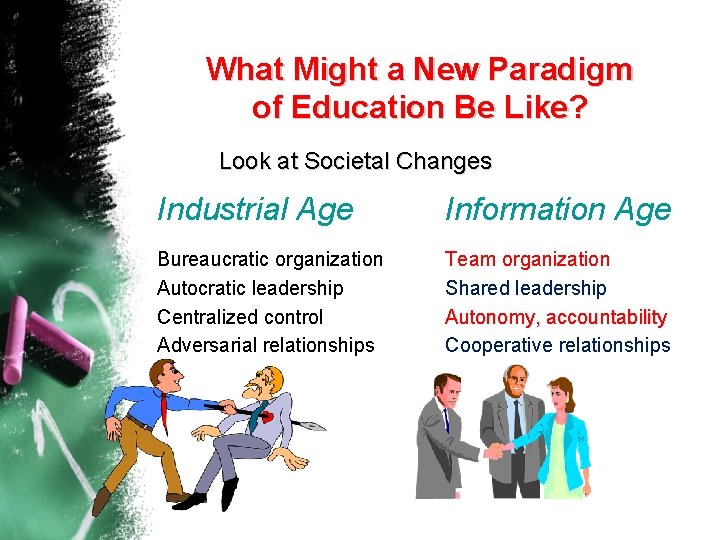 What Might a New Paradigm of Education Be Like?

Look at Societal Changes

Industrial Age

Bureaucratic organization
Autocratic leadership
Centralized control
Adversarial relationships

Information Age

Team organization
Shared leadership
Autonomy, accountability
Cooperative relationships